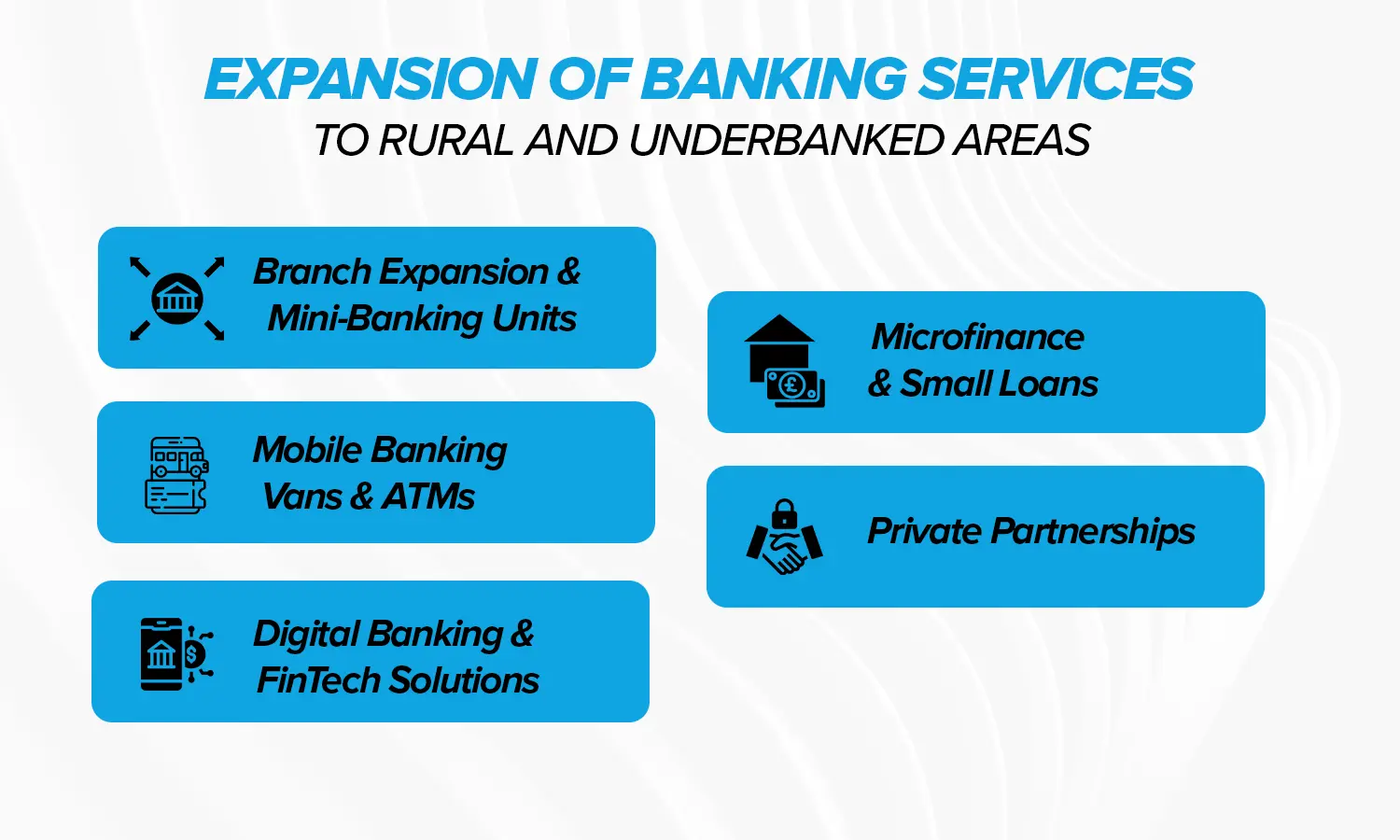 EXPANSION OF BANKING SERVICES
TO RURAL AND UNDERBANKED AREAS

Branch Expansion & Mini-Banking Units

Mobile Banking Vans & ATMs

Digital Banking & FinTech Solutions

Microfinance & Small Loans

Private Partnerships